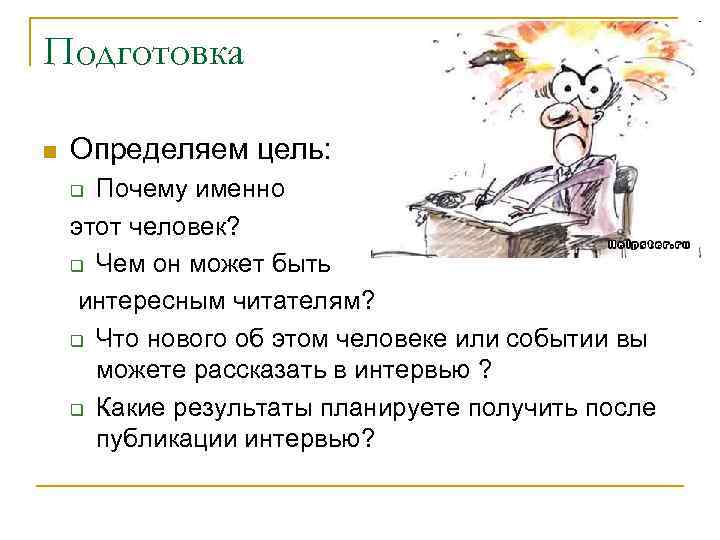 Подготовка

Определяем цель:

Почему именно этот человек?

Чем он может быть интересным читателям?

Что нового об этом человеке или событии вы можете рассказать в интервью ?

Какие результаты планируете получить после публикации интервью?

Helpster.ru